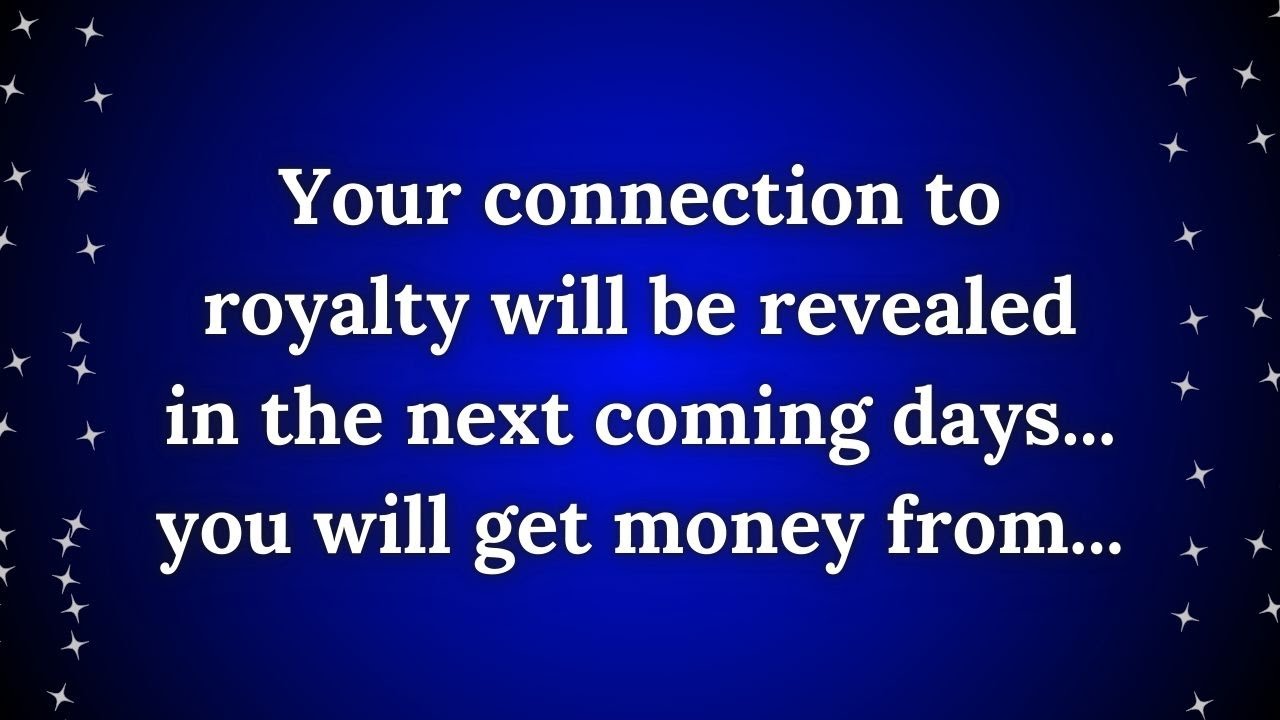 Your connection to royalty will be revealed in the next coming days... you will get money from...